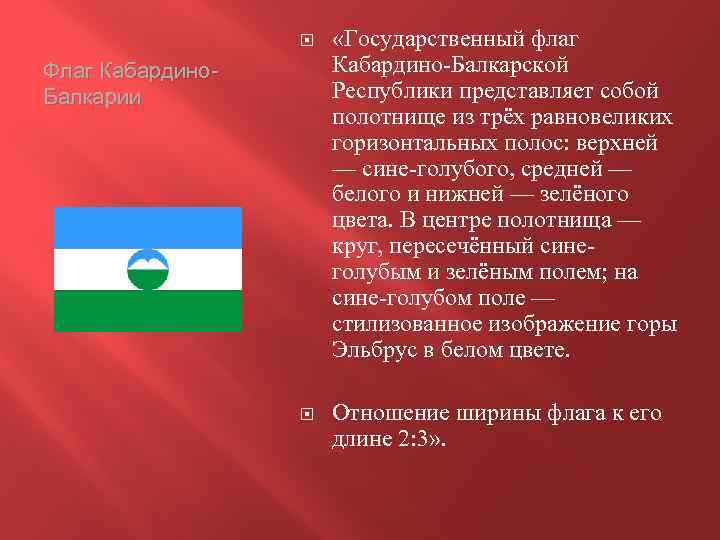 Флаг Кабардино-Балкарии

«Государственный флаг Кабардино-Балкарской Республики представляет собой полотнище из трёх равновеликих горизонтальных полос: верхней — сине-голубого, средней — белого и нижней — зелёного цвета. В центре полотнища — круг, пересечённый сине-голубым и зелёным полем; на сине-голубом поле — стилизованное изображение горы Эльбрус в белом цвете.

Отношение ширины флага к его длине 2:3».